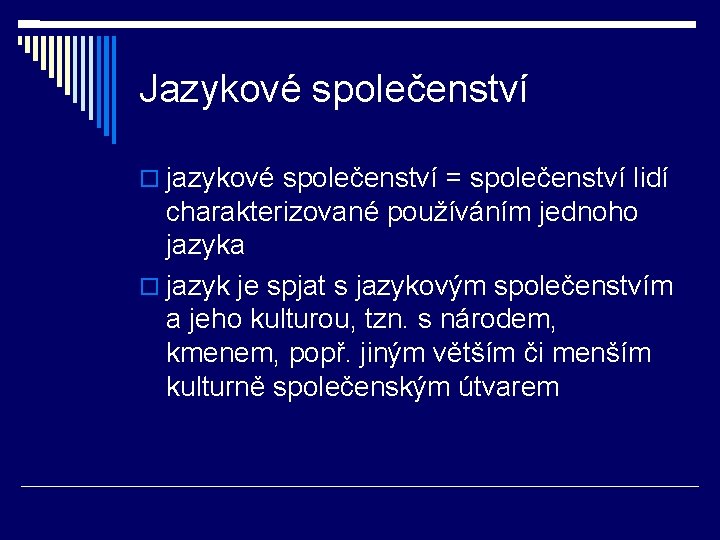 Jazykové společenství

jazykové společenství = společenství lidí charakterizované používáním jednoho jazyka

jazyk je spjat s jazykovým společenstvím a jeho kulturou, tzn. s národem, kmenem, popř. jiným větším či menším kulturně společenským útvarem